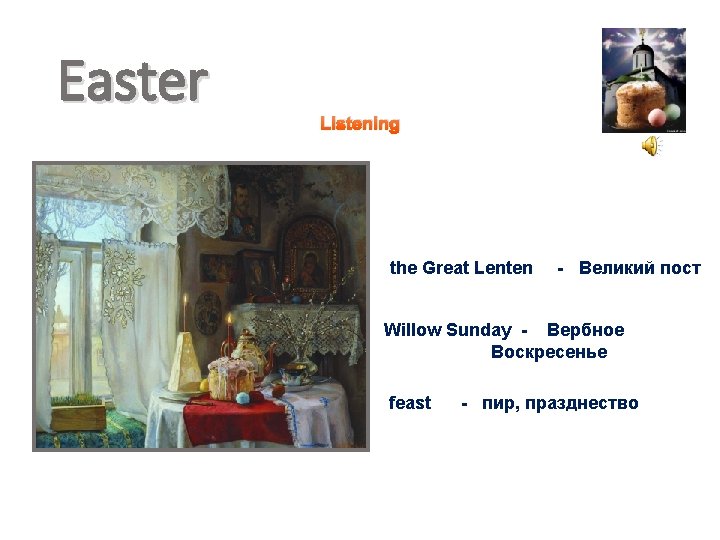 Easter

Listening

the Great Lenten - Великий пост

Willow Sunday - Вербное Воскресенье

feast - пир, празднество